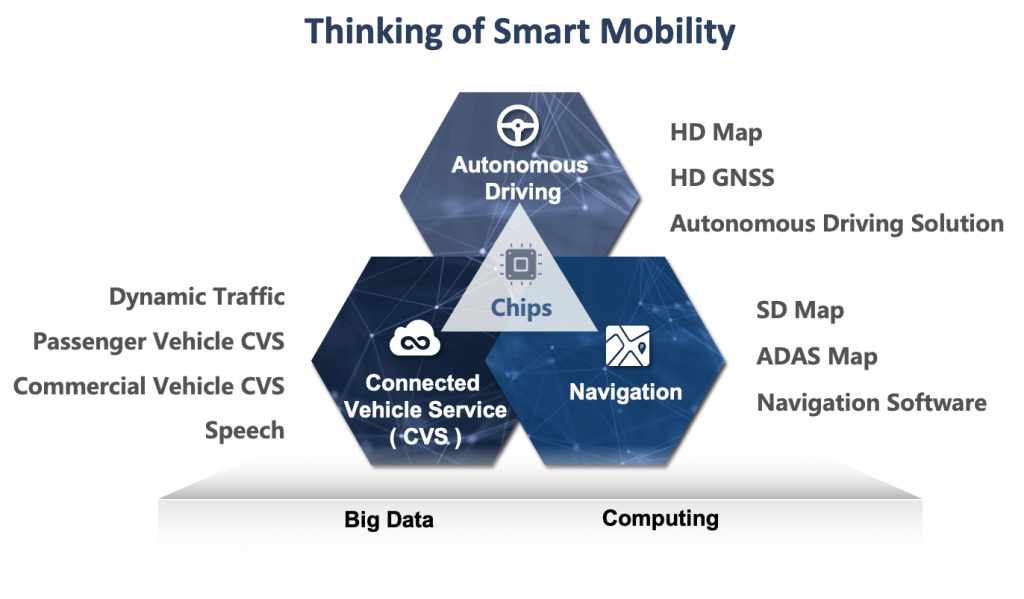 Thinking of Smart Mobility

Autonomous Driving

HD Map
HD GNSS
Autonomous Driving Solution

Chips

Dynamic Traffic
Passenger Vehicle CVS
Commercial Vehicle CVS
Speech

Connected Vehicle Service ( CVS )

Navigation

SD Map
ADAS Map
Navigation Software

Big Data
Computing